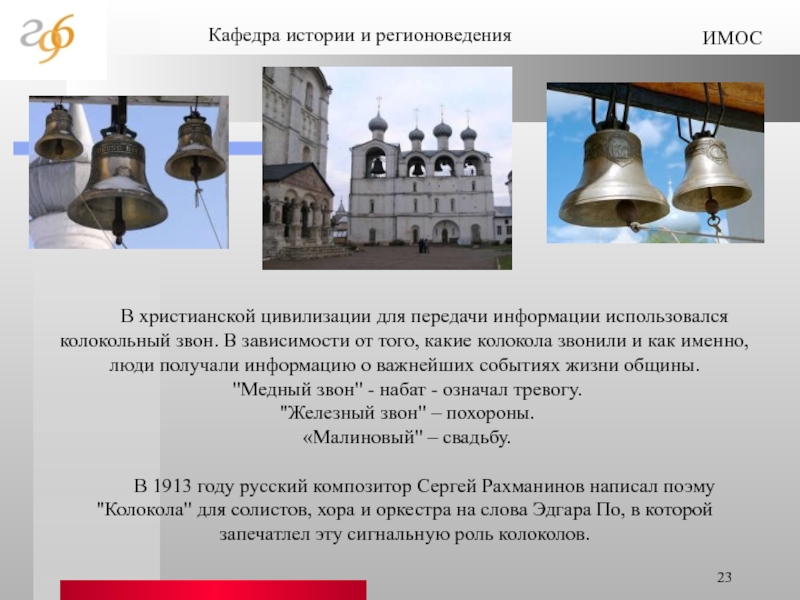 Кафедра истории и регионоведения

ИМОС

В христианской цивилизации для передачи информации использовался колокольный звон. В зависимости от того, какие колокола звонили и как именно, люди получали информацию о важнейших событиях жизни общины.
"Медный звон" - набат - означал тревогу.
"Железный звон" – похороны.
«Малиновый" – свадьбу.

В 1913 году русский композитор Сергей Рахманинов написал поэму "Колокола" для солистов, хора и оркестра на слова Эдгара По, в которой запечатлел эту сигнальную роль колоколов.

23